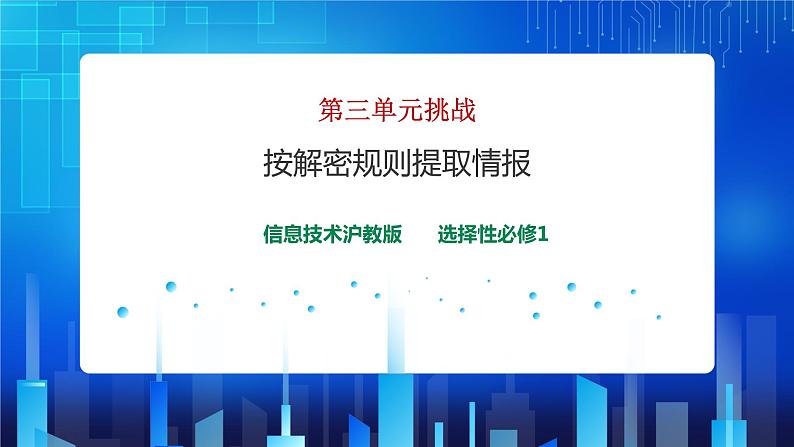 第三单元挑战

按解密规则提取情报

信息技术沪教版　　选择性必修1